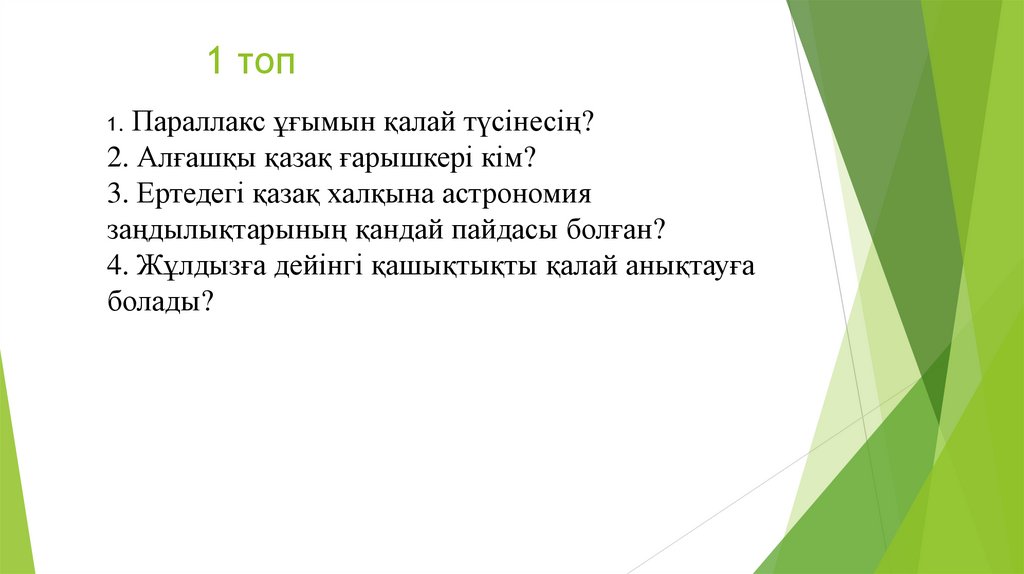 1 топ

1. Параллакс ұғымын қалай түсінесің?
2. Алғашқы қазақ ғарышкері кім?
3. Ертедегі қазақ халқына астрономия заңдылықтарының қандай пайдасы болған?
4. Жұлдызға дейінгі қашықтықты қалай анықтауға болады?